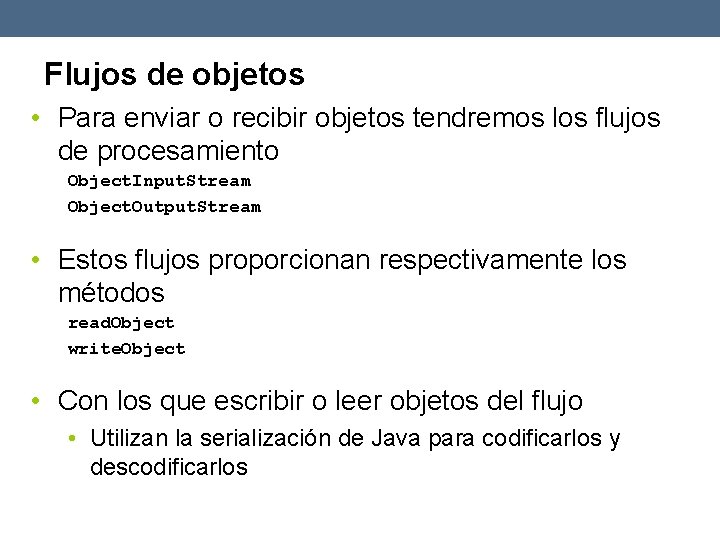 Flujos de objetos

• Para enviar o recibir objetos tendremos los flujos de procesamiento

ObjectInputStream

ObjectOutputStream

• Estos flujos proporcionan respectivamente los métodos

readObject

writeObject

• Con los que escribir o leer objetos del flujo

• Utilizan la serialización de Java para codificarlos y descodificarlos